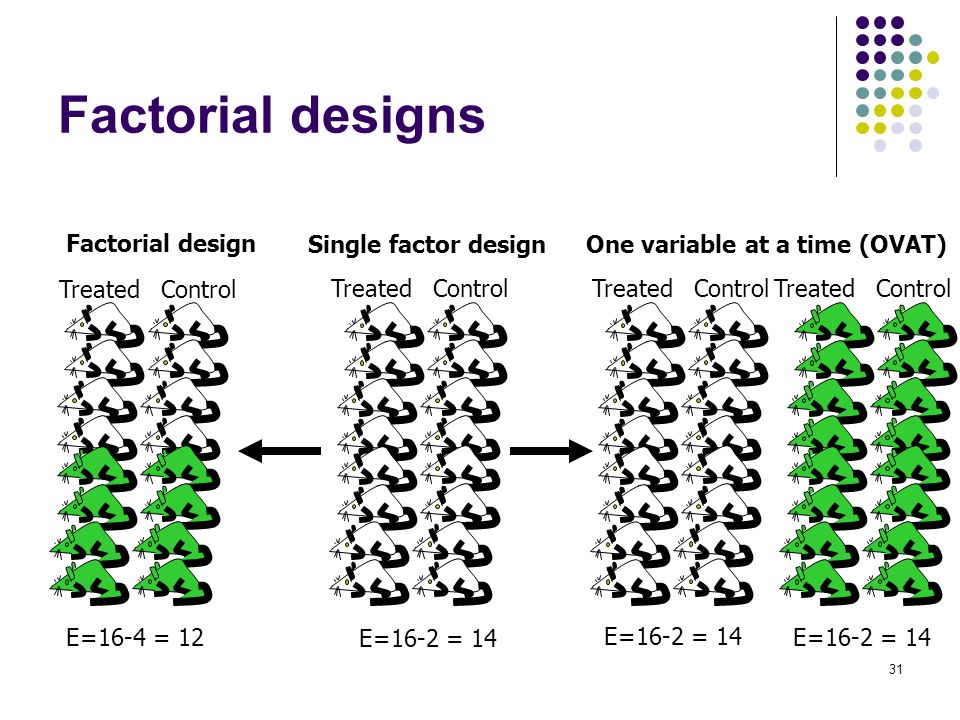 Factorial designs

Factorial design

Treated Control

E=16-4 = 12

Single factor design

Treated Control

E=16-2 = 14

One variable at a time (OVAT)

Treated Control Treated Control

E=16-2 = 14 E=16-2 = 14

31